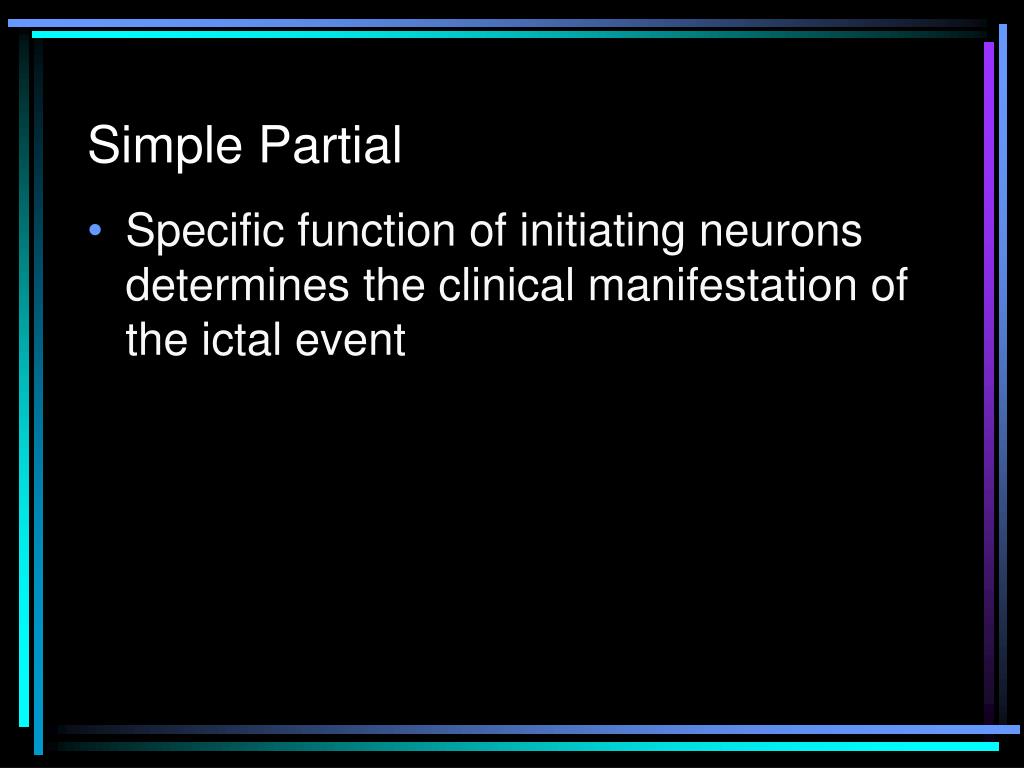 Simple Partial

• Specific function of initiating neurons determines the clinical manifestation of the ictal event